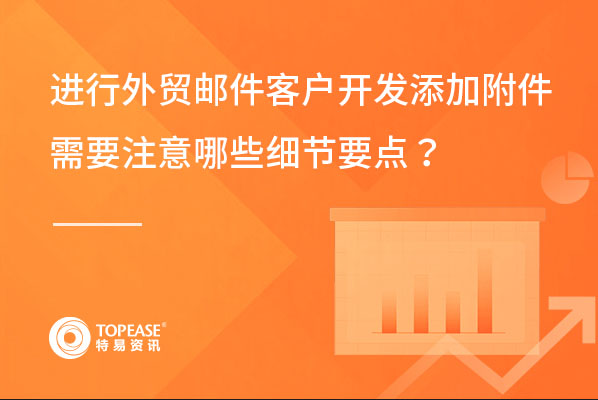 进行外贸邮件客户开发添加附件需要注意哪些细节要点？

TOPEASE®
特易资讯